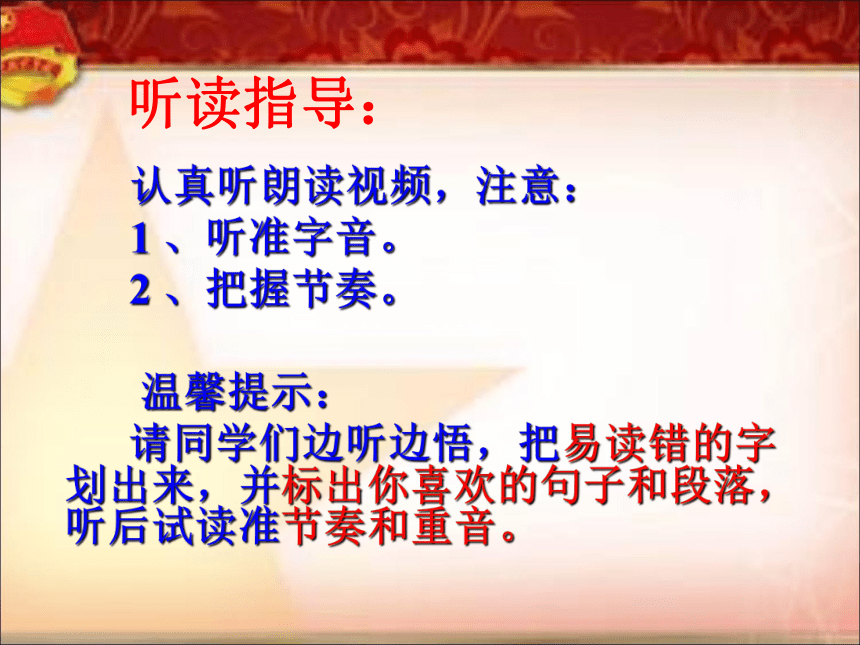 听读指导：

认真听朗读视频，注意：
1、听准字音。
2、把握节奏。

温馨提示：

请同学们边听边悟，把易读错的字划出来，并标出你喜欢的句子和段落，听后试读准节奏和重音。